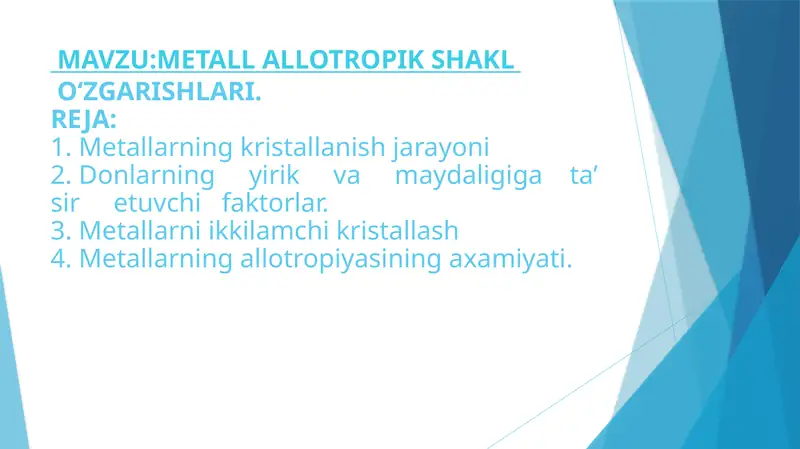 MAVZU:METALL ALLOTROPIK SHAKL O‘ZGARISHLARI.
REJA:
1. Metallarning kristallanish jarayoni
2. Donlarning yirik va maydaligiga ta’ sir etuvchi faktorlar.
3. Metallarni ikkilamchi kristallash
4. Metallarning allotropiyasining axamiyati.